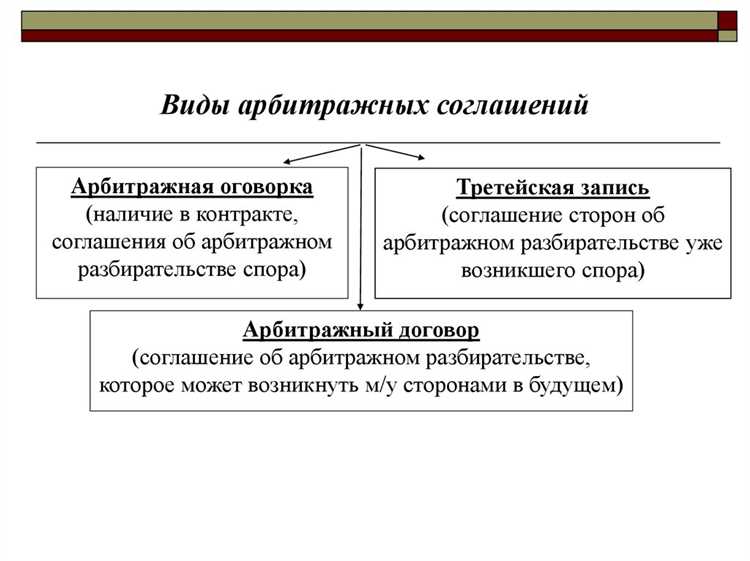 Виды арбитражных соглашений

Арбитражная оговорка
(наличие в контракте, соглашения об арбитражном разбирательстве спора)

Третейская запись
(соглашение сторон об арбитражном разбирательстве уже возникшего спора)

Арбитражный договор
(соглашение об арбитражном разбирательстве, которое может возникнуть м/у сторонами в будущем)